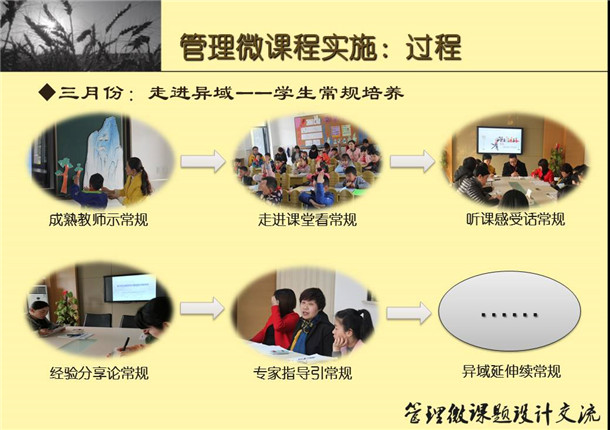 管理微课程实施：过程

◆三月份：走进异域——学生常规培养

成熟教师示常规

走进课堂看常规

听课感受话常规

经验分享论常规

专家指导引常规

……

异域延伸续常规

管理微课题设计交流